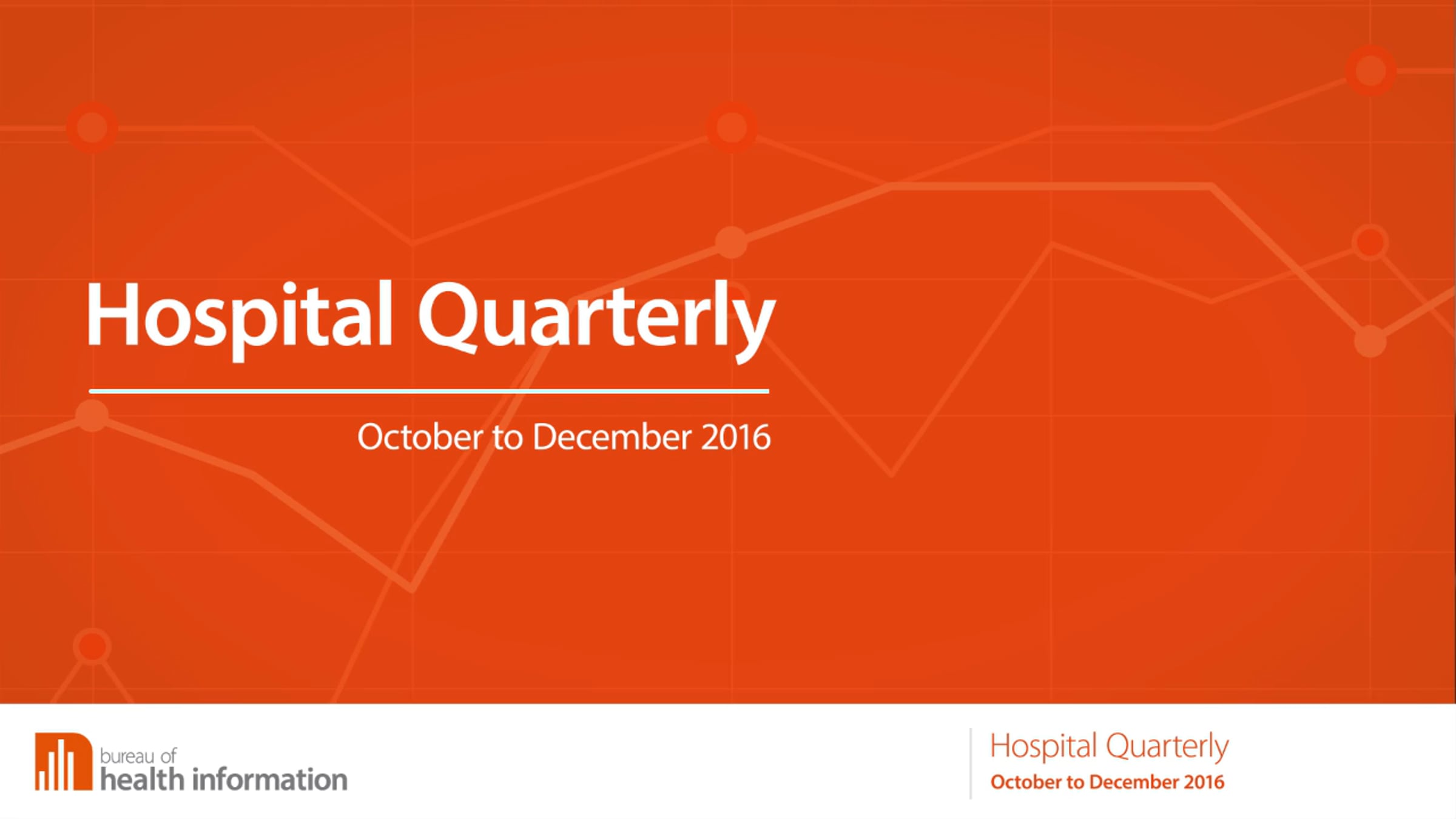 Hospital Quarterly

October to December 2016

bureau of
health information

Hospital Quarterly
October to December 2016